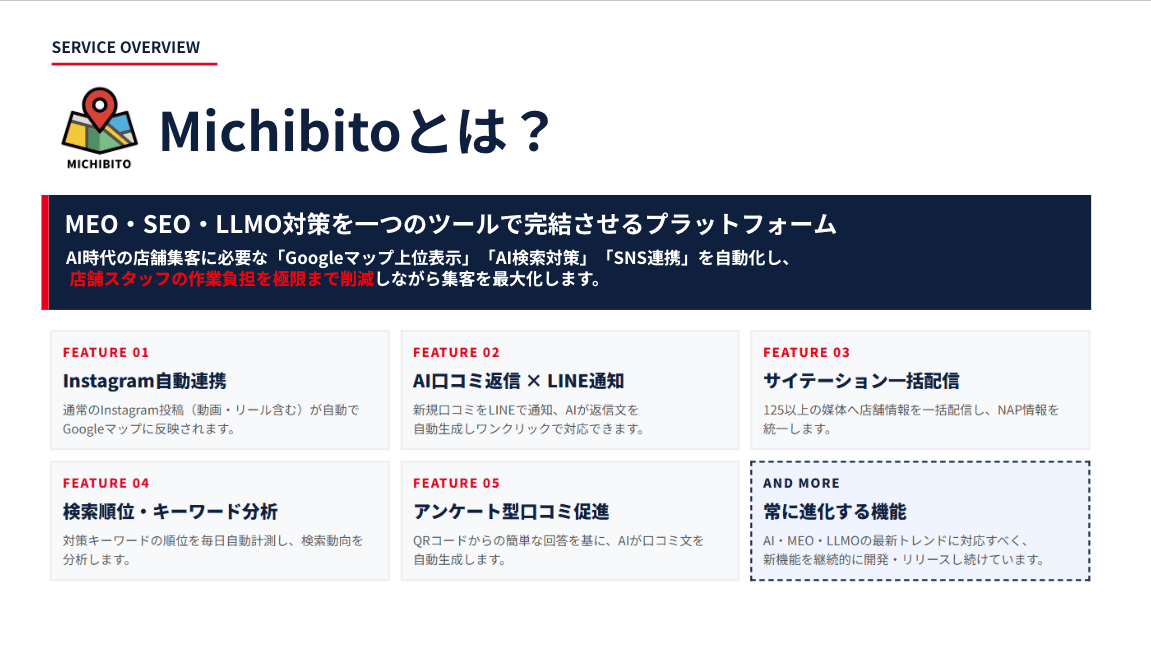 SERVICE OVERVIEW

MICHIBITO

Michibitoとは？

MEO・SEO・LLMO対策を一つのツールで完結させるプラットフォーム

AI時代の店舗集客に必要な「Googleマップ上位表示」「AI検索対策」「SNS連携」を自動化し、店舗スタッフの作業負担を極限まで削減しながら集客を最大化します。

FEATURE 01
Instagram自動連携
通常のInstagram投稿（動画・リール含む）が自動でGoogleマップに反映されます。

FEATURE 02
AI口コミ返信 × LINE通知
新規口コミをLINEで通知、AIが返信文を自動生成しワンクリックで対応できます。

FEATURE 03
サイテーション一括配信
125以上の媒体へ店舗情報を一括配信し、NAP情報を統一します。

FEATURE 04
検索順位・キーワード分析
対策キーワードの順位を毎日自動計測し、検索動向を分析します。

FEATURE 05
アンケート型口コミ促進
QRコードからの簡単な回答を基に、AIが口コミ文を自動生成します。

AND MORE
常に進化する機能
AI・MEO・LLMOの最新トレンドに対応すべく、新機能を継続的に開発・リリースし続けています。